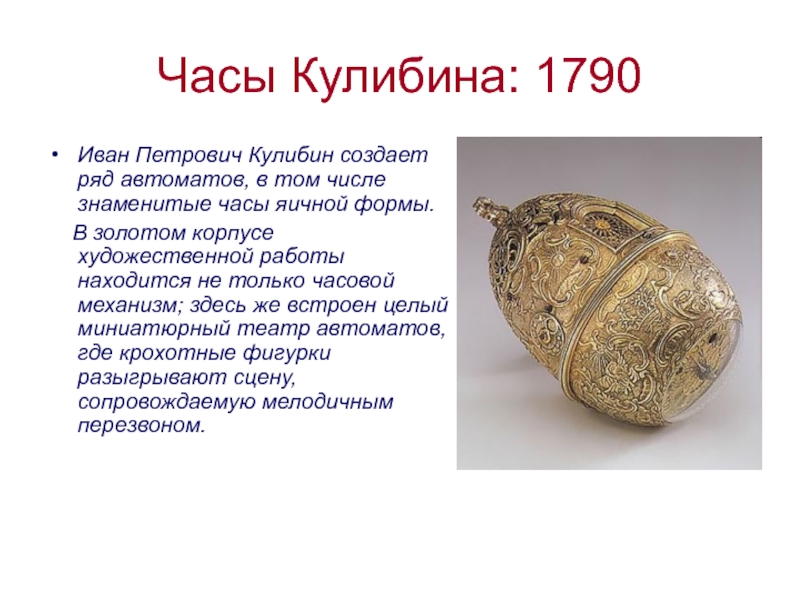 Часы Кулибина: 1790

• Иван Петрович Кулибин создает ряд автоматов, в том числе знаменитые часы яичной формы.

В золотом корпусе художественной работы находится не только часовой механизм; здесь же встроен целый миниатюрный театр автоматов, где крохотные фигурки разыгрывают сцену, сопровождаемую мелодичным перезвоном.